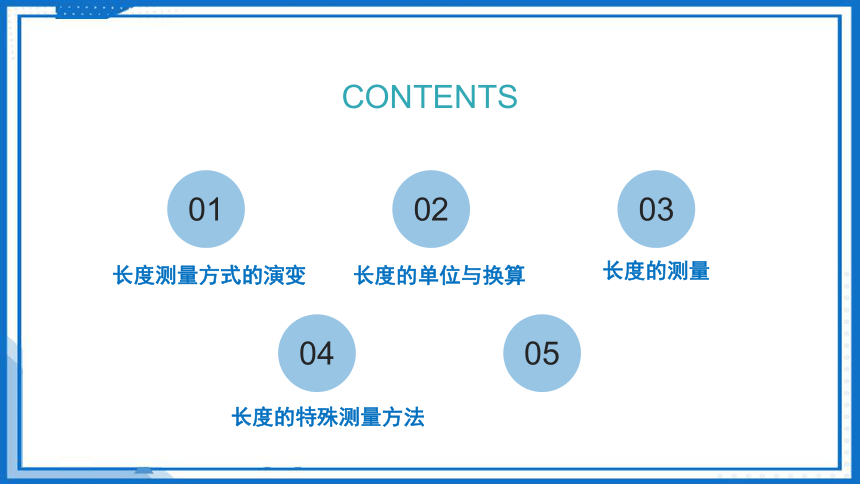 CONTENTS

01
长度测量方式的演变

02
长度的单位与换算

03
长度的测量

04
长度的特殊测量方法

05